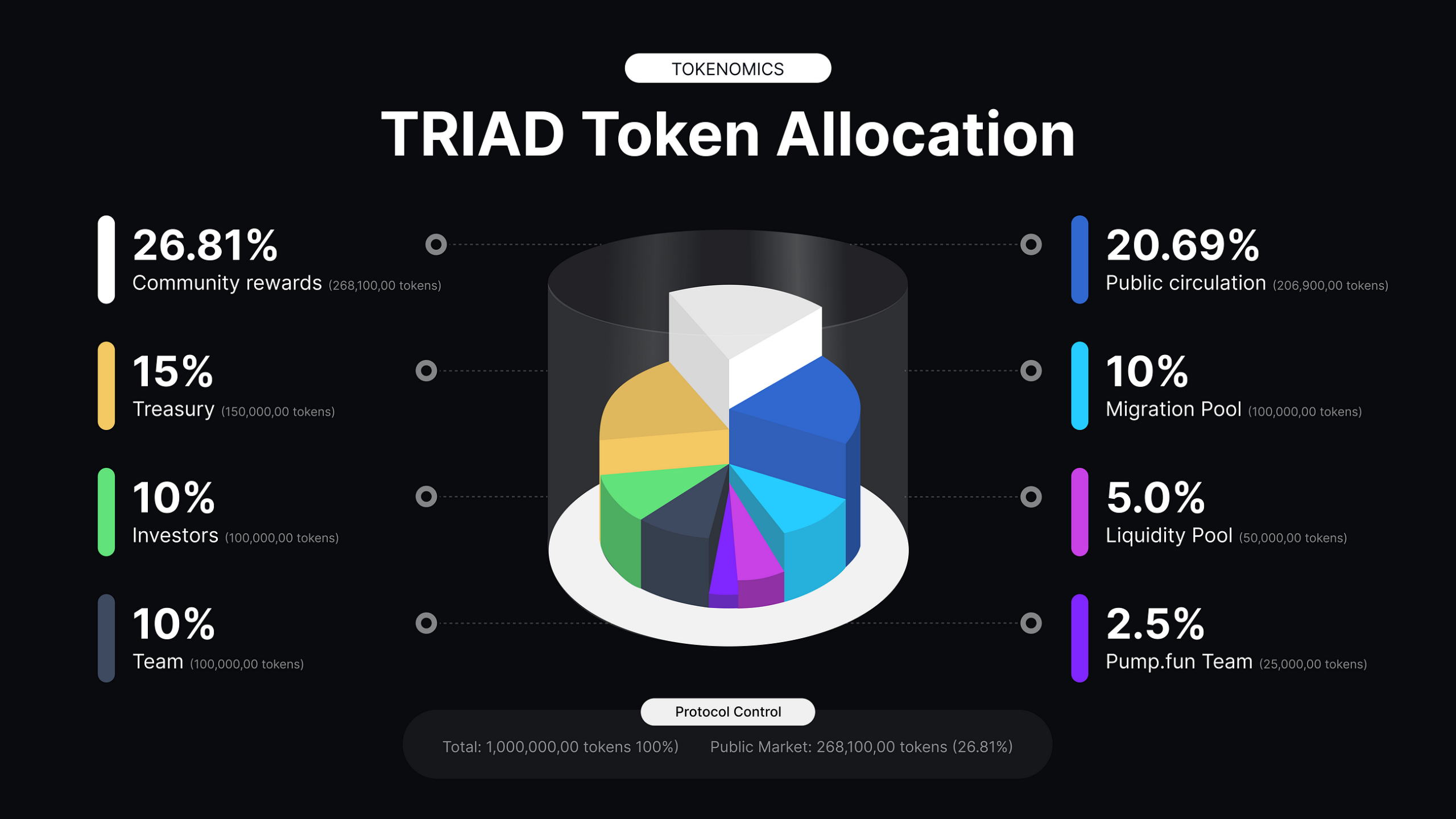 TOKENOMICS

TRIAD Token Allocation

26.81%
Community rewards (268,100,00 tokens)

15%
Treasury (150,000,00 tokens)

10%
Investors (100,000,00 tokens)

10%
Team (100,000,00 tokens)

20.69%
Public circulation (206,900,00 tokens)

10%
Migration Pool (100,000,00 tokens)

5.0%
Liquidity Pool (50,000,00 tokens)

2.5%
Pump.fun Team (25,000,00 tokens)

Protocol Control

Total: 1,000,000,00 tokens 100%) Public Market: 268,100,00 tokens (26.81%)